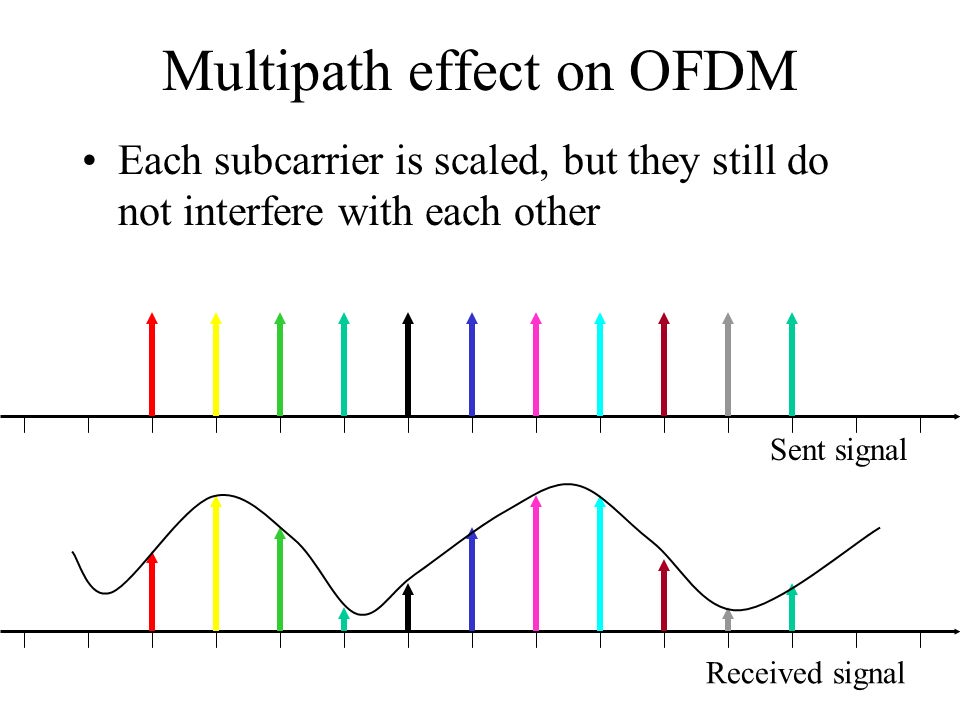 Multipath effect on OFDM

• Each subcarrier is scaled, but they still do not interfere with each other

Sent signal

Received signal